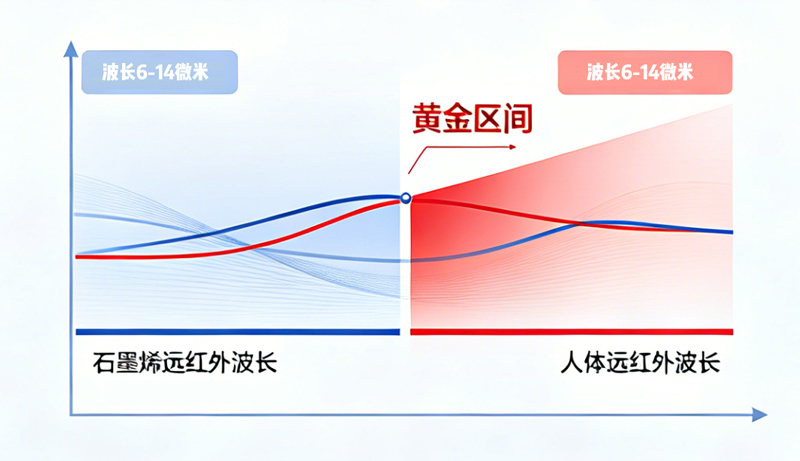 波长6-14微米

波长6-14微米

黄金区间

石墨烯远红外波长

人体远红外波长